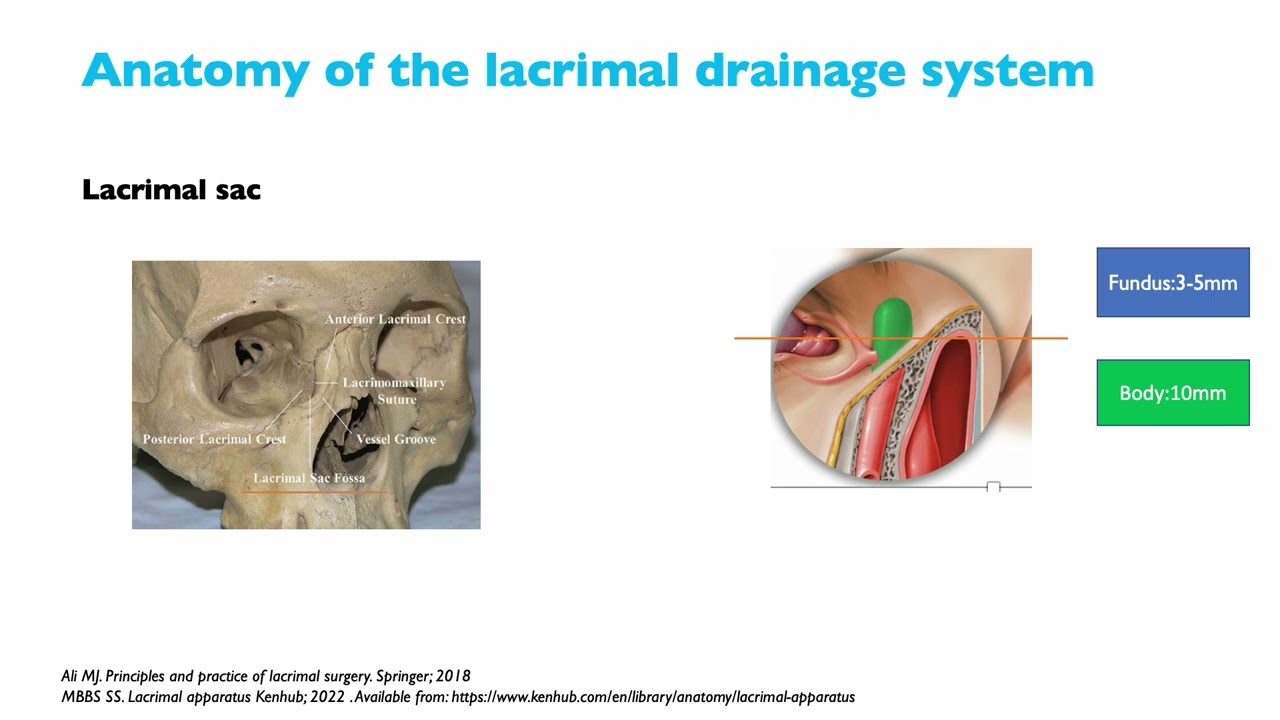 Anatomy of the lacrimal drainage system

Lacrimal sac

Anterior Lacrimal Crest
Lacrimomaxillary Suture
Posterior Lacrimal Crest
Vessel Groove
Lacrimal Sac Fossa

Fundus:3-5mm

Body:10mm

Ali MJ. Principles and practice of lacrimal surgery. Springer; 2018
MBBS SS. Lacrimal apparatus Kenhub; 2022 . Available from: https://www.kenhub.com/en/library/anatomy/lacrimal-apparatus